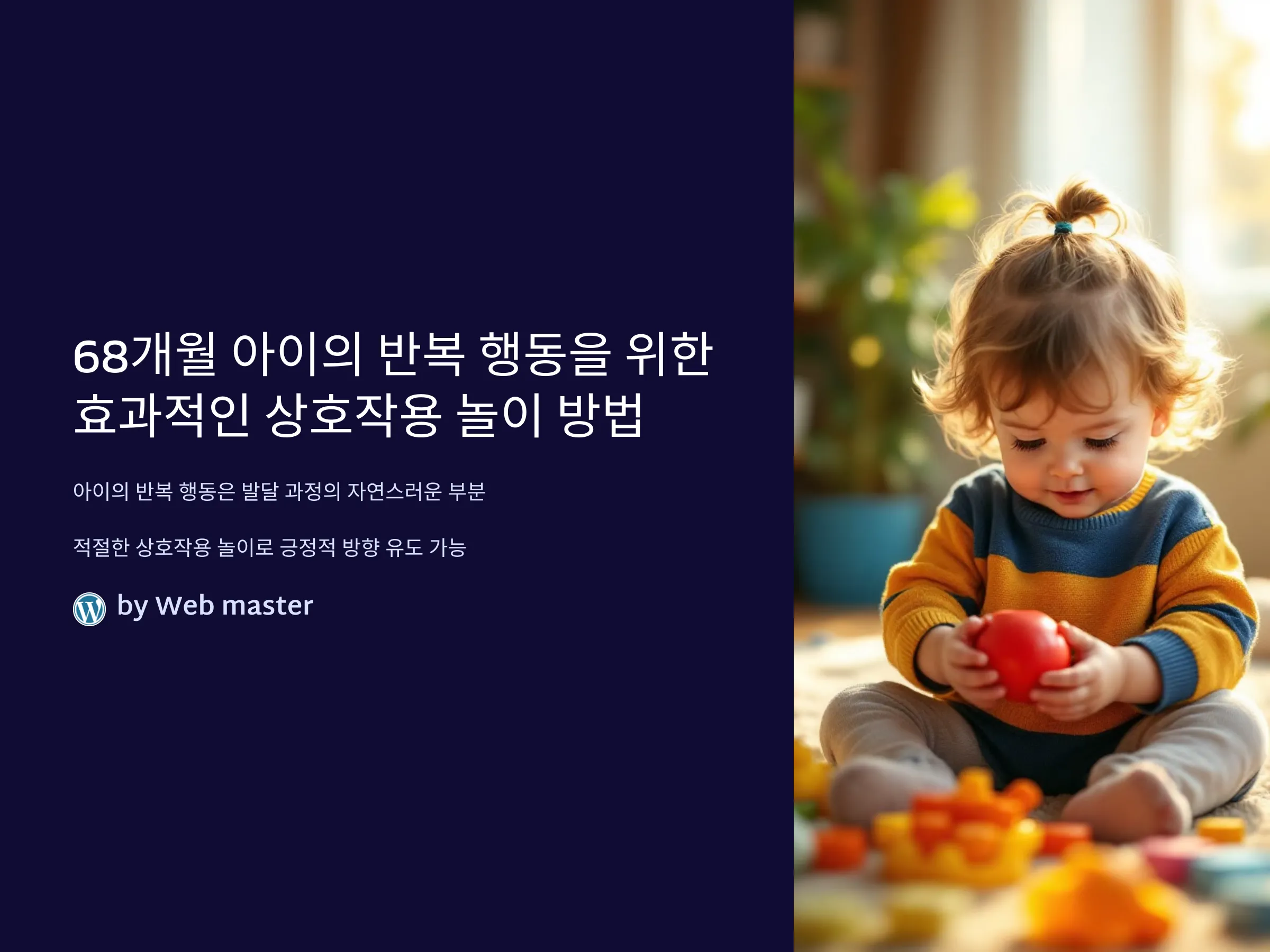 68개월 아이의 반복 행동을 위한 효과적인 상호작용 놀이 방법

아이의 반복 행동은 발달 과정의 자연스러운 부분

적절한 상호작용 놀이로 긍정적 방향 유도 가능

by Web master